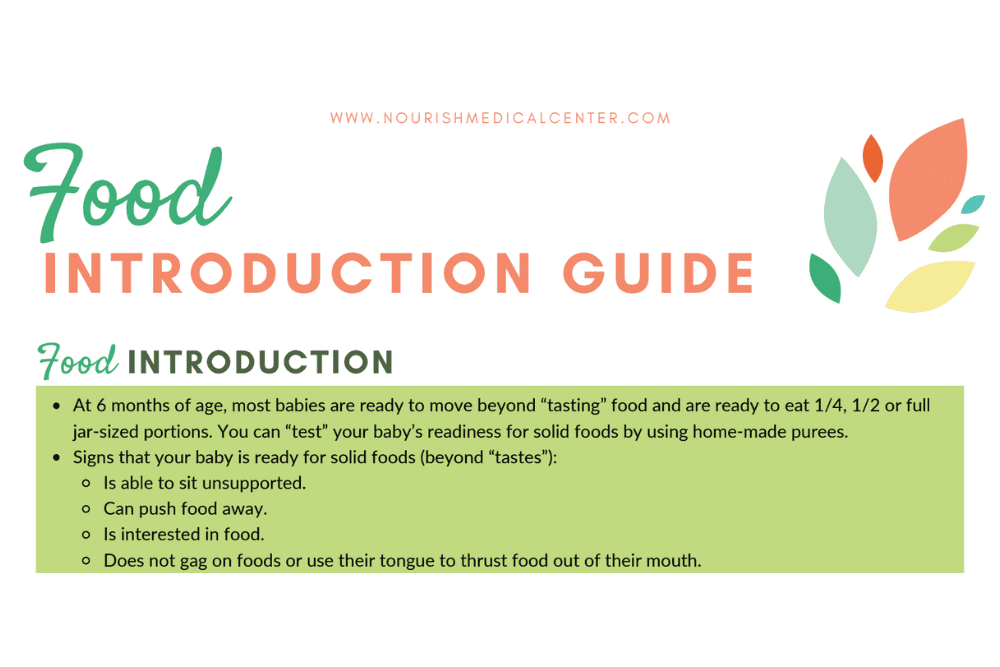 WWW.NOURISHMEDICALCENTER.COM

Food
INTRODUCTION GUIDE

Food INTRODUCTION

- At 6 months of age, most babies are ready to move beyond “tasting” food and are ready to eat 1/4, 1/2 or full jar-sized portions. You can “test” your baby’s readiness for solid foods by using home-made purees.
- Signs that your baby is ready for solid foods (beyond “tastes”):
  - Is able to sit unsupported.
  - Can push food away.
  - Is interested in food.
  - Does not gag on foods or use their tongue to thrust food out of their mouth.